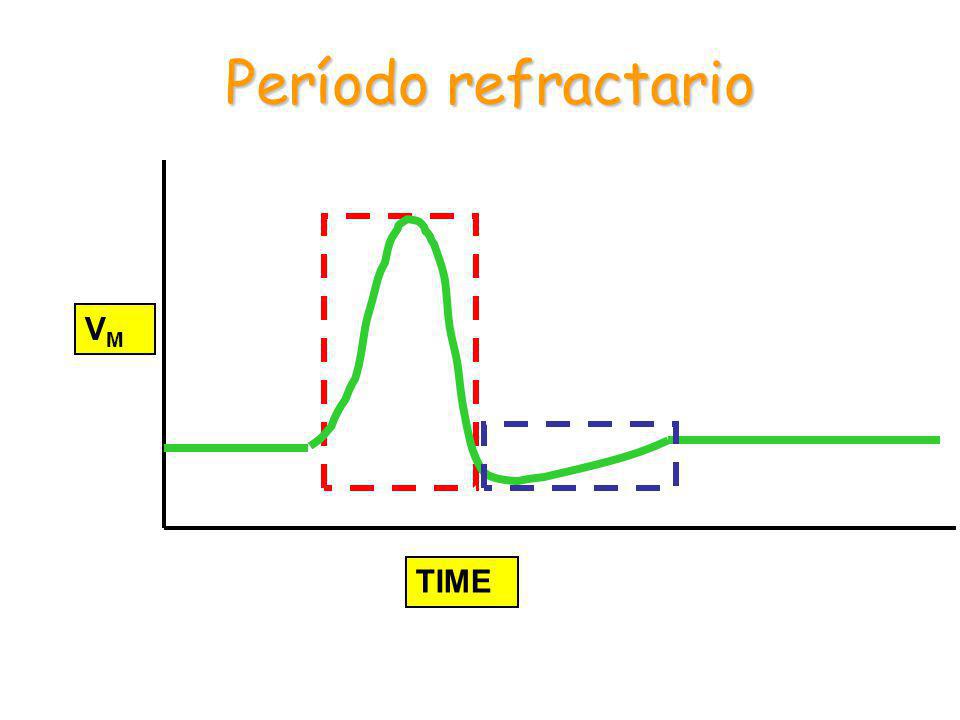 Período refractario

$V_M$

TIME